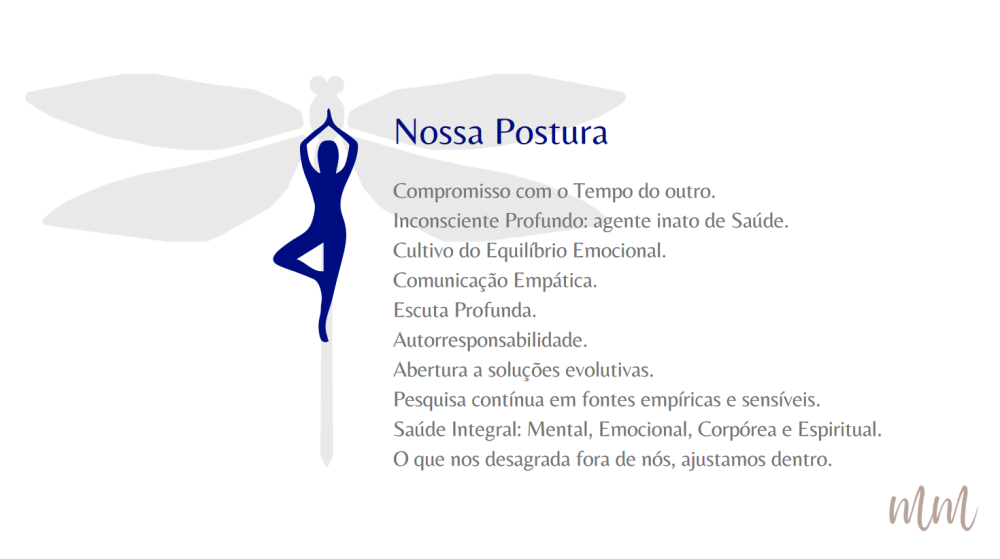 Nossa Postura

Compromisso com o Tempo do outro.
Inconsciente Profundo: agente inato de Saúde.
Cultivo do Equilíbrio Emocional.
Comunicação Empática.
Escuta Profunda.
Autorresponsabilidade.
Abertura a soluções evolutivas.
Pesquisa contínua em fontes empíricas e sensíveis.
Saúde Integral: Mental, Emocional, Corpórea e Espiritual.
O que nos desagrada fora de nós, ajustamos dentro.

MM